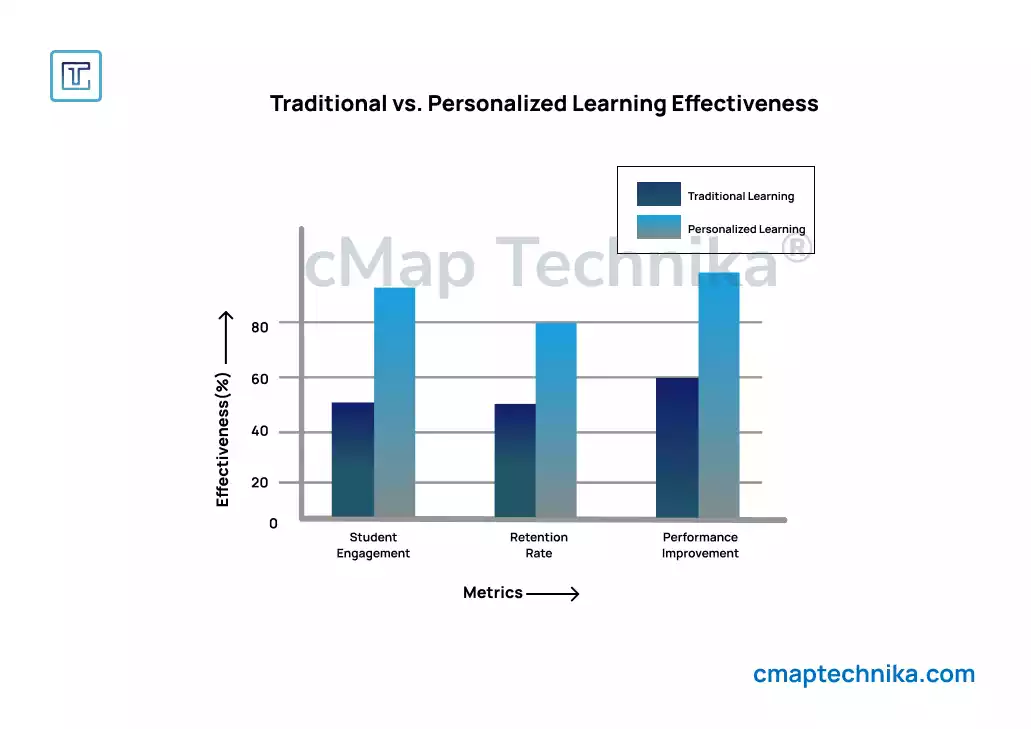 Traditional vs. Personalized Learning Effectiveness

Traditional Learning
Personalized Learning

cMap Technika®

Effectiveness(%)

80
60
40
20
0

Student Engagement
Retention Rate
Performance Improvement

Metrics

cmaptechnika.com